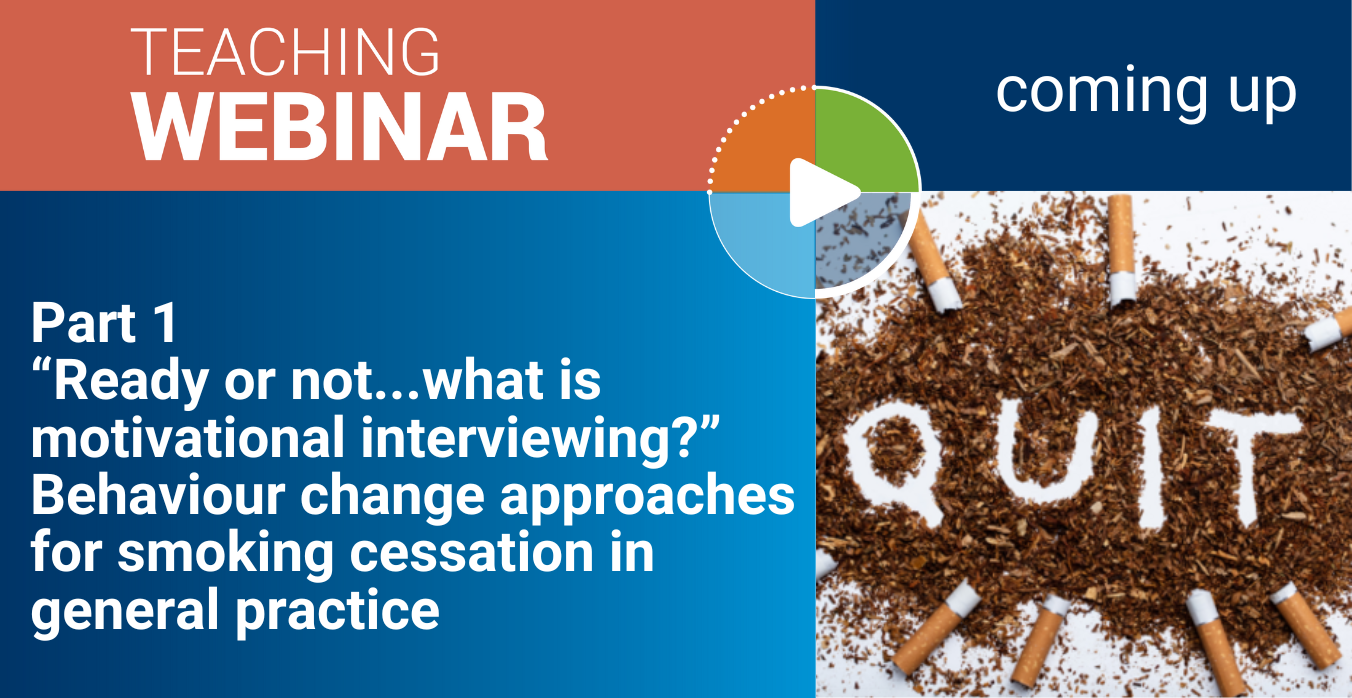 TEACHING
WEBINAR

coming up

Part 1
“Ready or not...what is motivational interviewing?” Behaviour change approaches for smoking cessation in general practice

QUIT